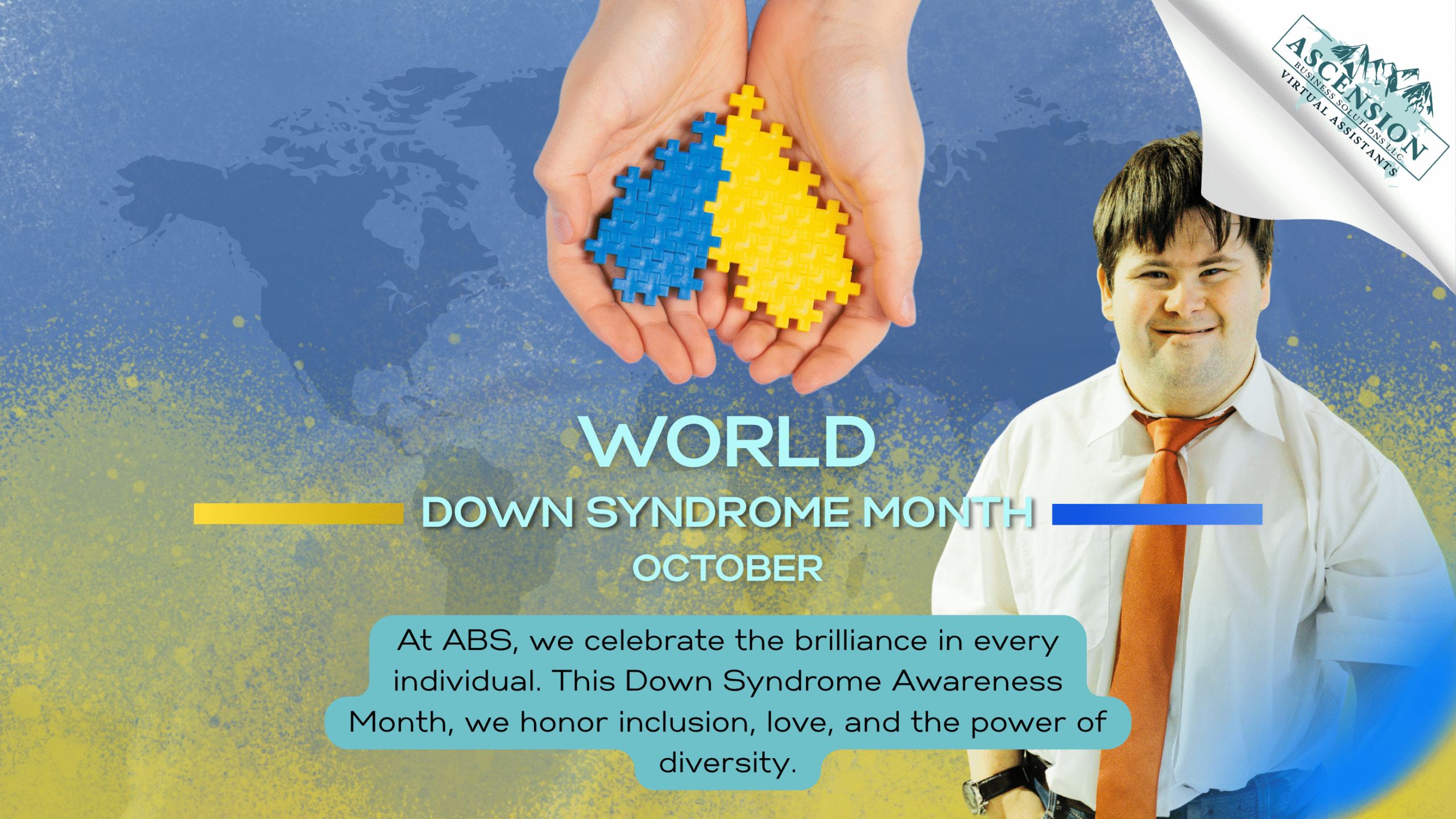 ASCENSION
BUSINESS SOLUTIONS LLC
VIRTUAL ASSISTANTS

WORLD
DOWN SYNDROME MONTH
OCTOBER

At ABS, we celebrate the brilliance in every individual. This Down Syndrome Awareness Month, we honor inclusion, love, and the power of diversity.